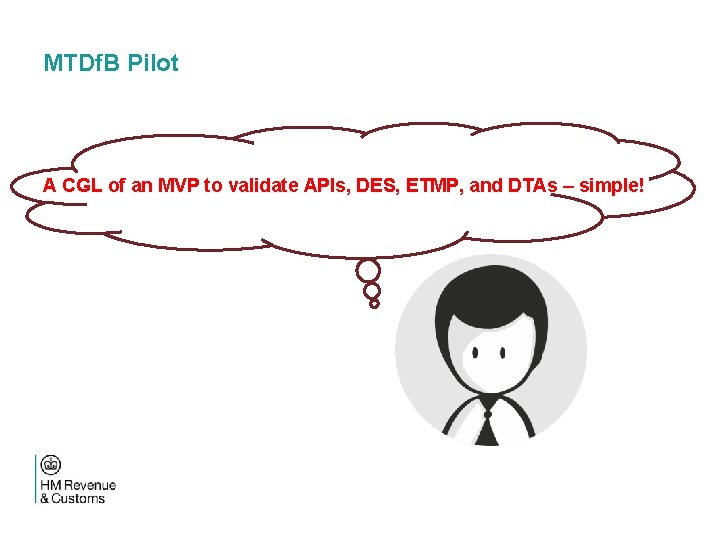 MTDfB Pilot

A CGL of an MVP to validate APIs, DES, ETMP, and DTAs – simple!

HM Revenue
& Customs